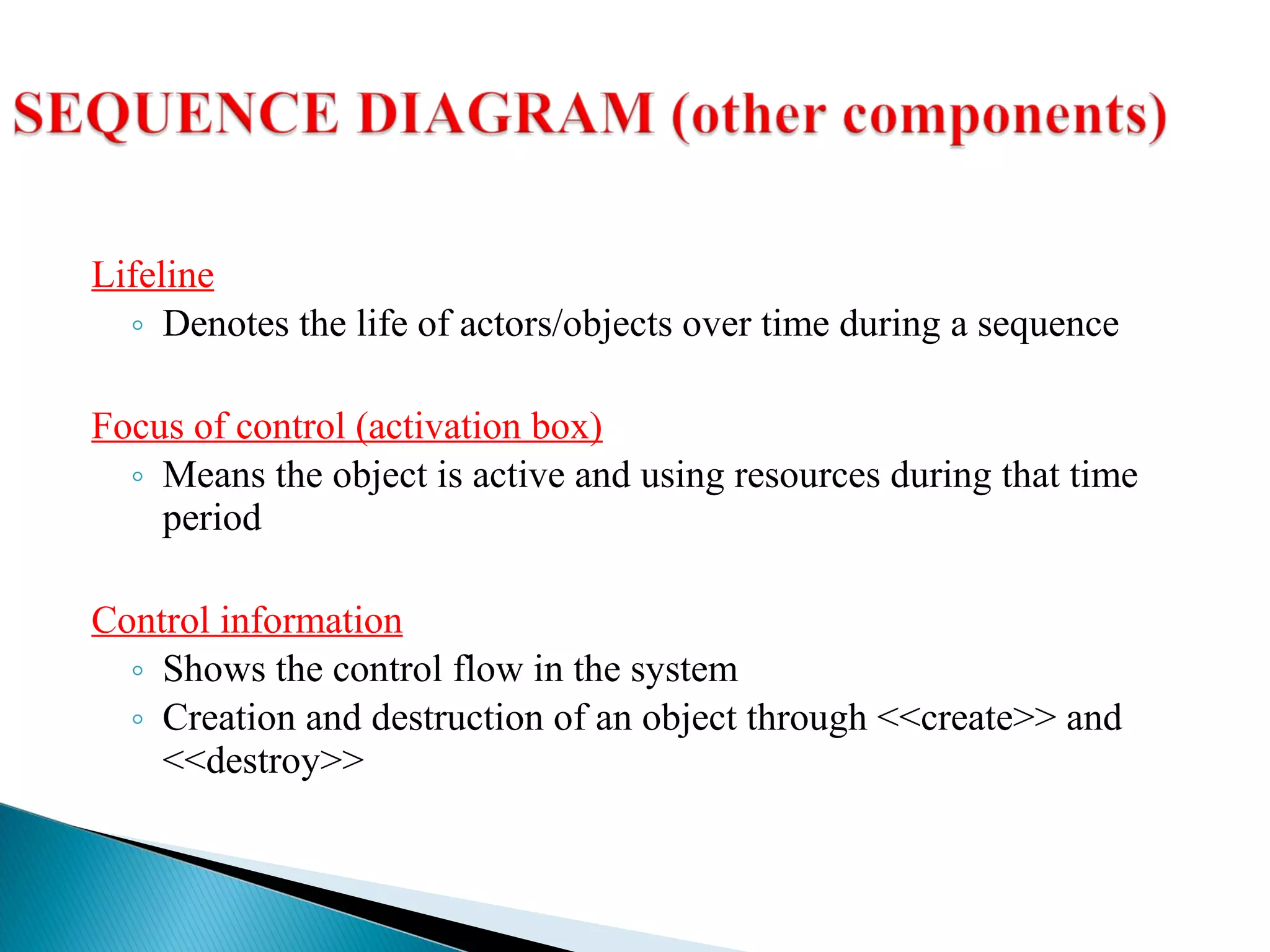 SEQUENCE DIAGRAM (other components)

Lifeline
◦ Denotes the life of actors/objects over time during a sequence

Focus of control (activation box)
◦ Means the object is active and using resources during that time period

Control information
◦ Shows the control flow in the system
◦ Creation and destruction of an object through <<create>> and <<destroy>>